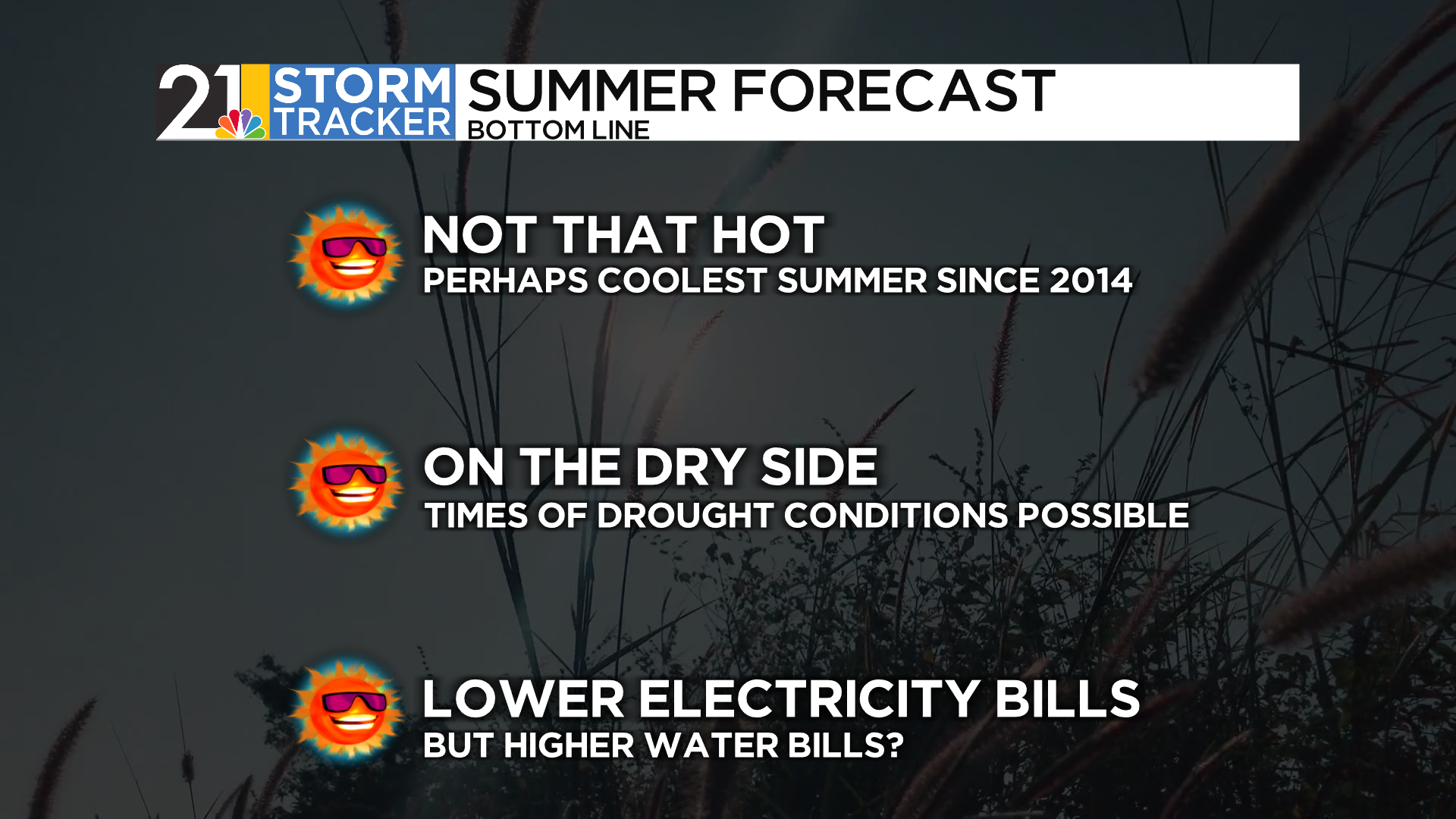 21 STORM TRACKER SUMMER FORECAST
BOTTOM LINE

NOT THAT HOT
PERHAPS COOLEST SUMMER SINCE 2014

ON THE DRY SIDE
TIMES OF DROUGHT CONDITIONS POSSIBLE

LOWER ELECTRICITY BILLS
BUT HIGHER WATER BILLS?